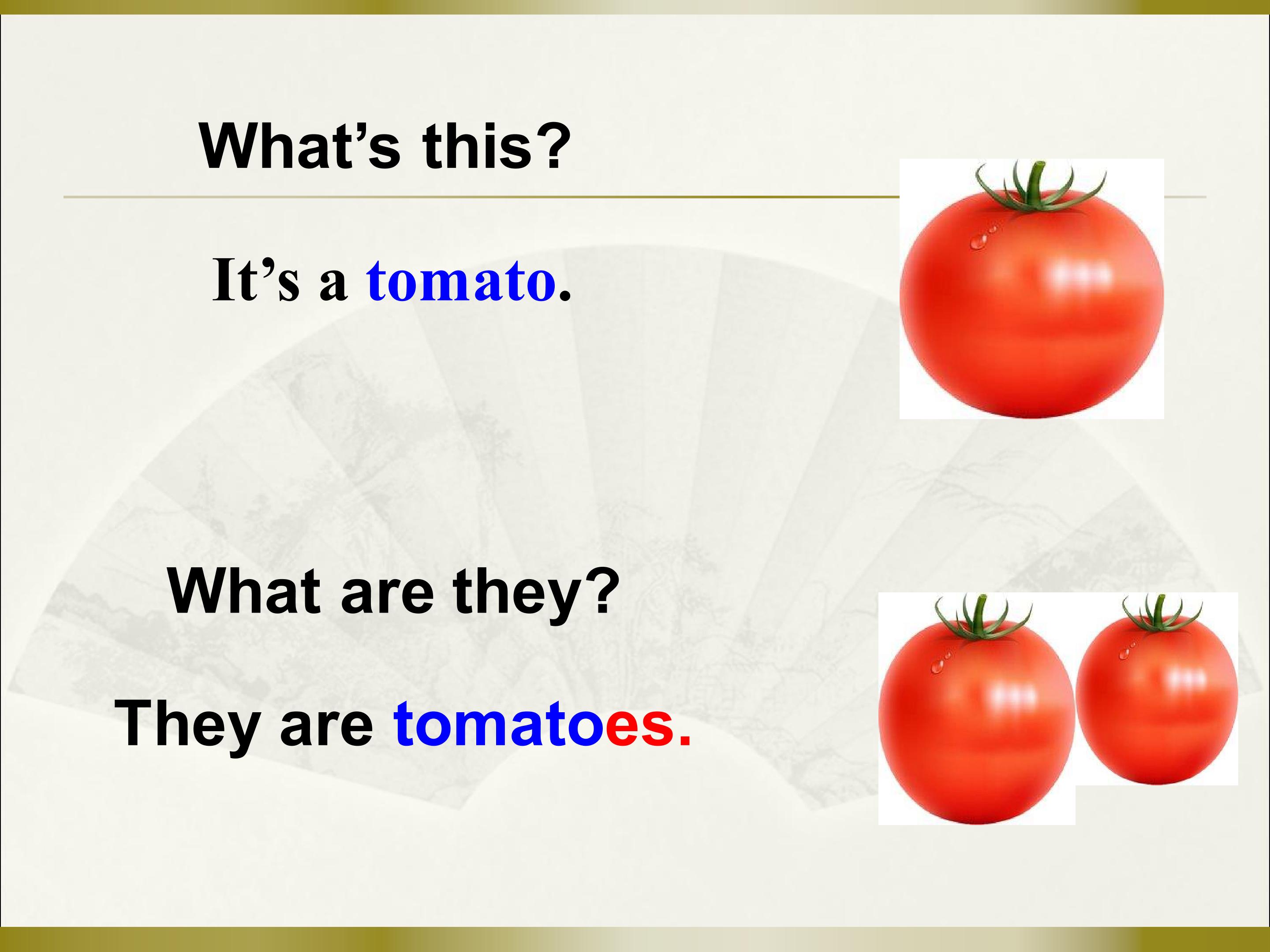 What's this?

It's a tomato.

What are they?

They are tomatoes.